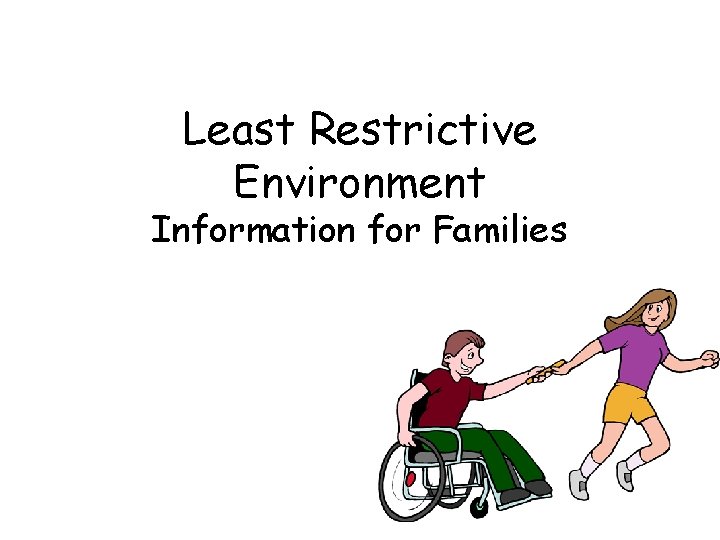 Least Restrictive Environment
Information for Families